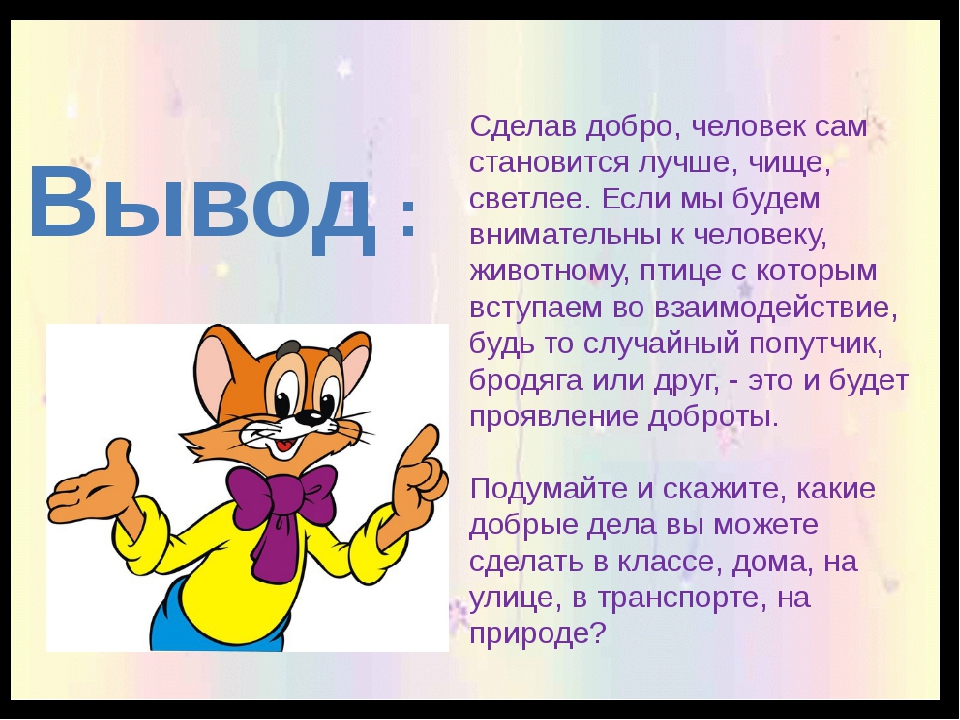 Вывод :

Сделав добро, человек сам становится лучше, чище, светлее. Если мы будем внимательны к человеку, животному, птице с которым вступаем во взаимодействие, будь то случайный попутчик, бродяга или друг, - это и будет проявление доброты.

Подумайте и скажите, какие добрые дела вы можете сделать в классе, дома, на улице, в транспорте, на природе?